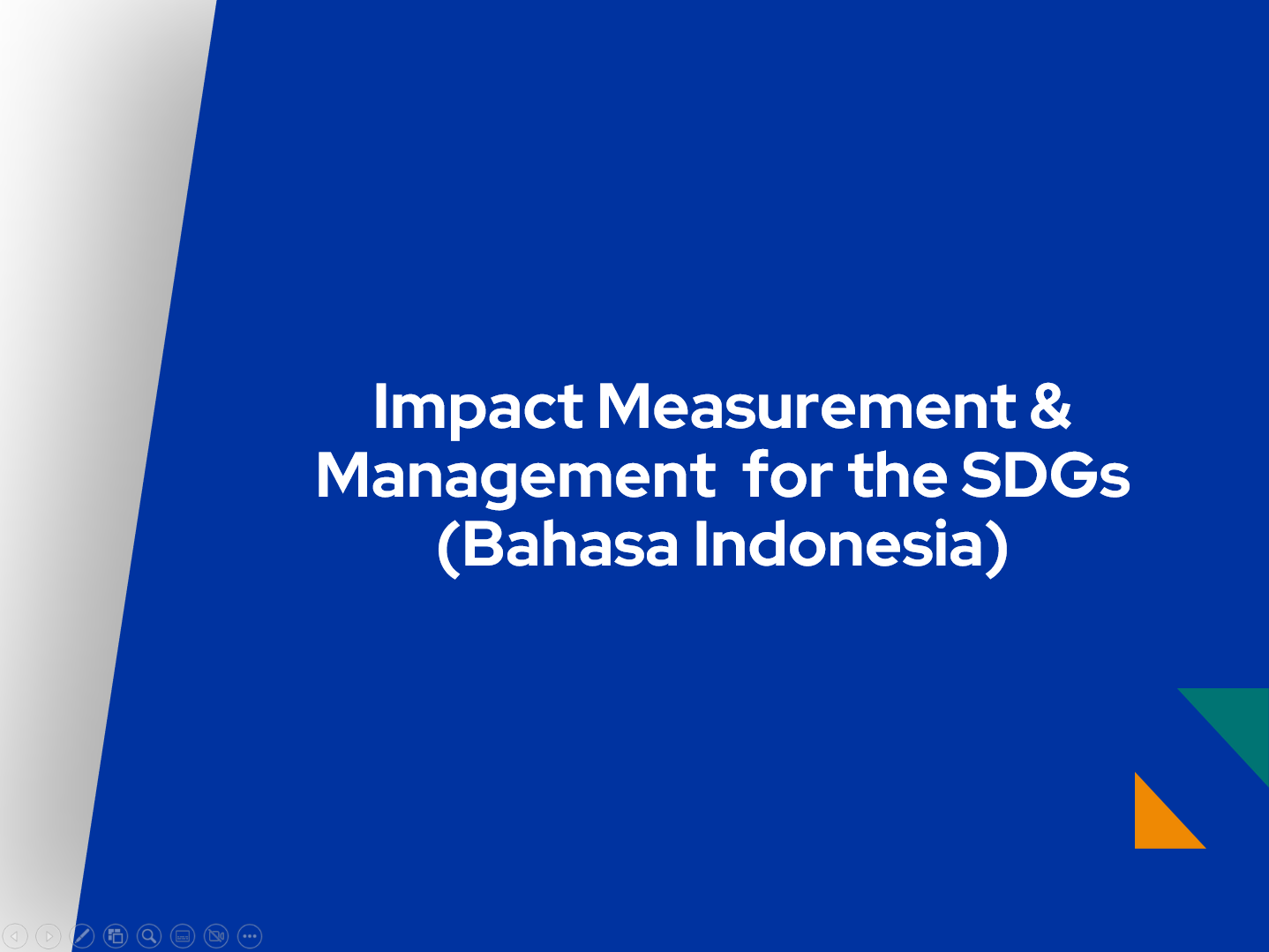 Impact Measurement & Management for the SDGs (Bahasa Indonesia)